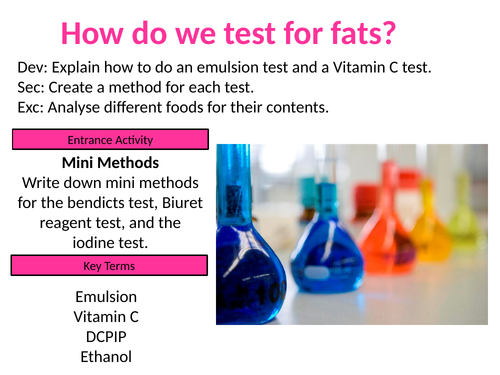 How do we test for fats?

Dev: Explain how to do an emulsion test and a Vitamin C test.
Sec: Create a method for each test.
Exc: Analyse different foods for their contents.

Entrance Activity

Mini Methods
Write down mini methods for the bendicts test, Biuret reagent test, and the iodine test.

Key Terms

Emulsion
Vitamin C
DCPIP
Ethanol